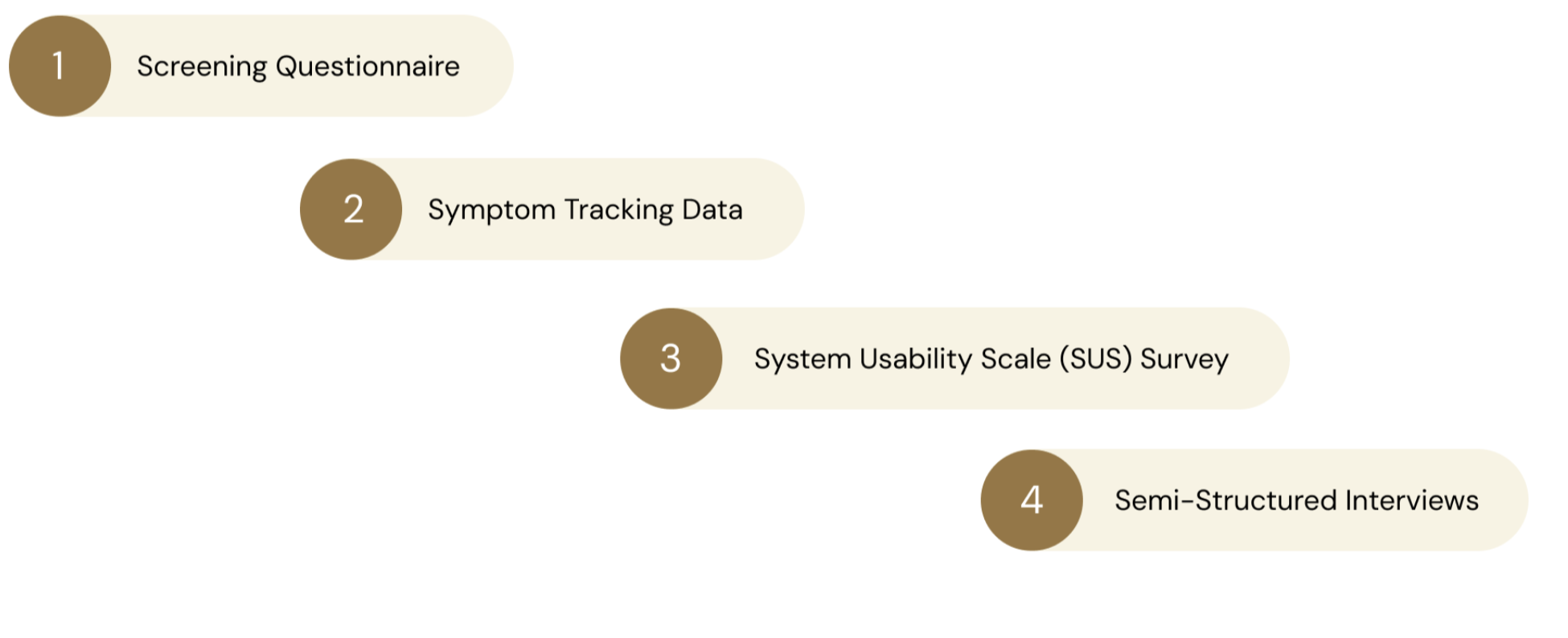 1 Screening Questionnaire

2 Symptom Tracking Data

3 System Usability Scale (SUS) Survey

4 Semi-Structured Interviews